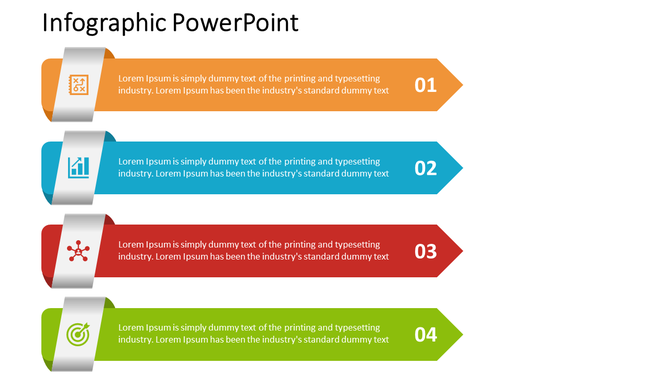 Infographic PowerPoint

Lorem Ipsum is simply dummy text of the printing and typesetting industry. Lorem Ipsum has been the industry's standard dummy text

01

Lorem Ipsum is simply dummy text of the printing and typesetting industry. Lorem Ipsum has been the industry's standard dummy text

02

Lorem Ipsum is simply dummy text of the printing and typesetting industry. Lorem Ipsum has been the industry's standard dummy text

03

Lorem Ipsum is simply dummy text of the printing and typesetting industry. Lorem Ipsum has been the industry's standard dummy text

04